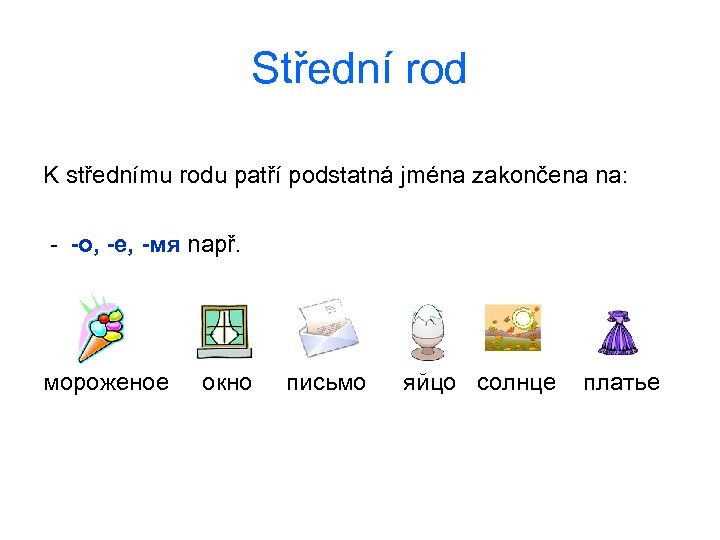 Střední rod

K střednímu rodu patří podstatná jména zakončena na:

- -о, -е, -мя např.

мороженое окно письмо яйцо солнце платье